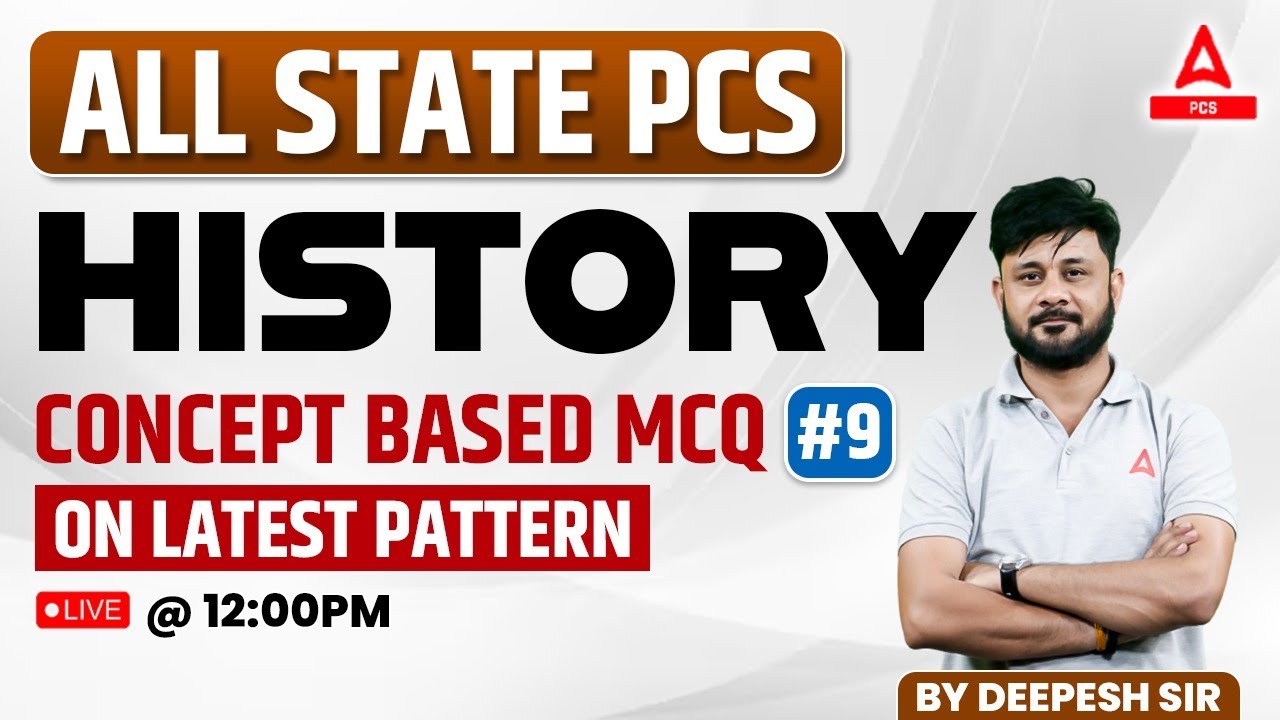 ALL STATE PCS

PCS

HISTORY

CONCEPT BASED MCQ #9

ON LATEST PATTERN

LIVE @ 12:00PM

BY DEEPESH SIR